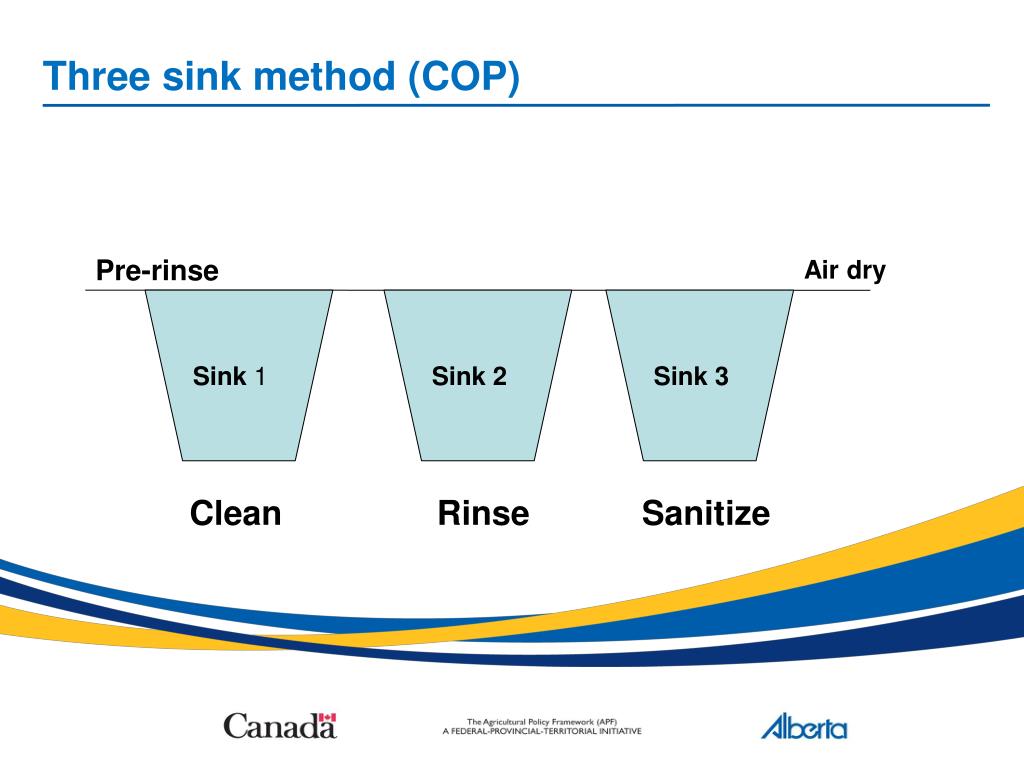 Three sink method (COP)

Pre-rinse

Air dry

Sink 1

Sink 2

Sink 3

Clean

Rinse

Sanitize

Canada

The Agricultural Policy Framework (APF)
A FEDERAL-PROVINCIAL-TERRITORIAL INITIATIVE

Alberta